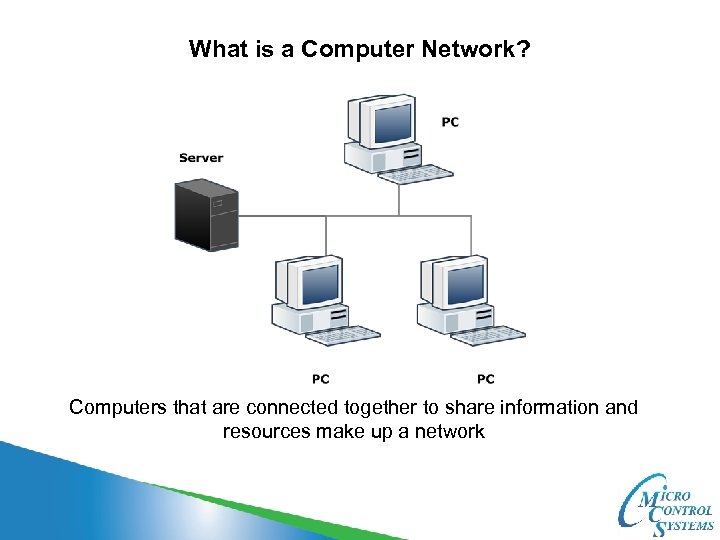 What is a Computer Network?

PC

Server

PC

PC

Computers that are connected together to share information and resources make up a network

MICRO
CONTROL
SYSTEMS